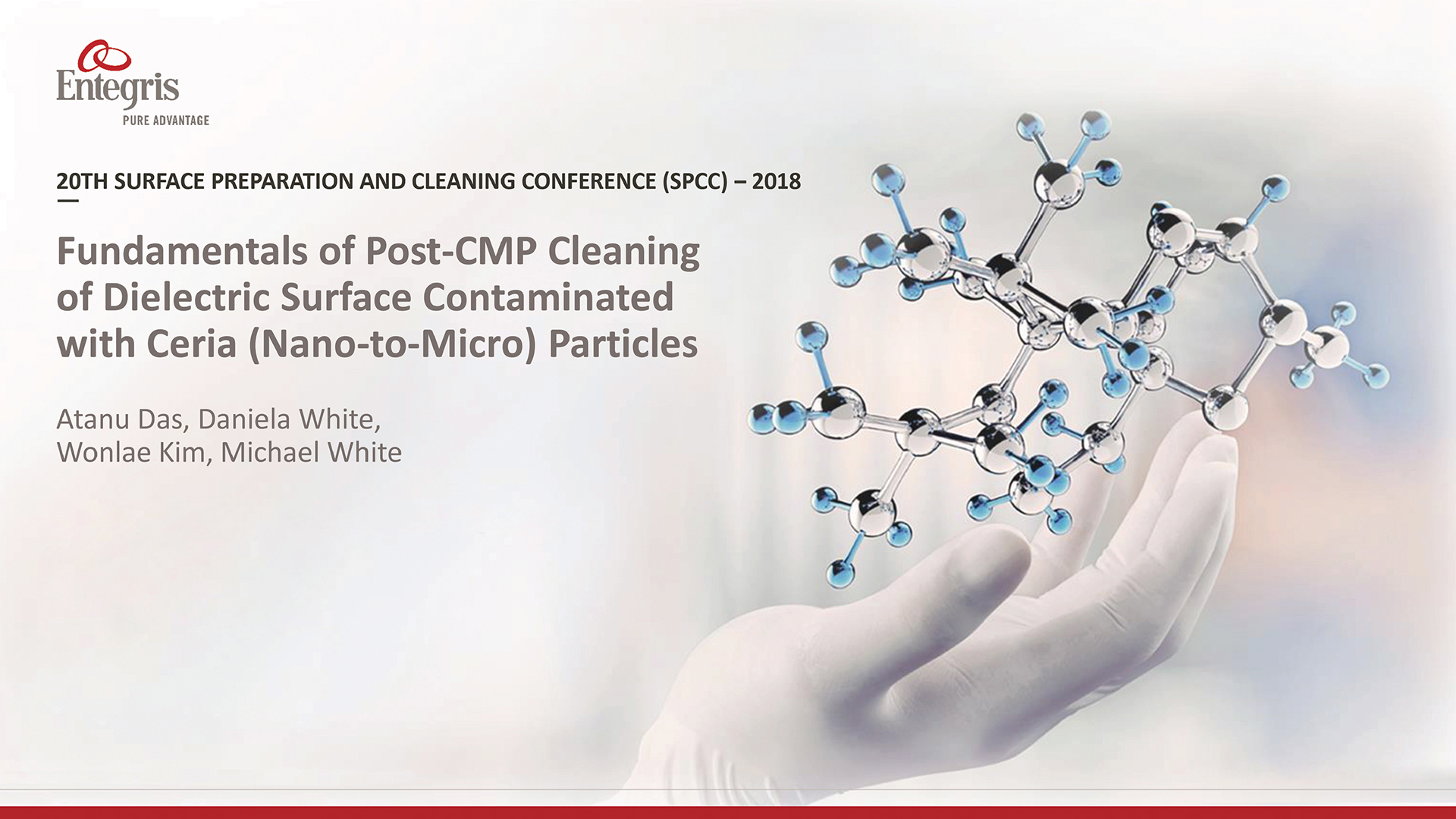 Entegris
PURE ADVANTAGE

20TH SURFACE PREPARATION AND CLEANING CONFERENCE (SPCC) – 2018

Fundamentals of Post-CMP Cleaning of Dielectric Surface Contaminated with Ceria (Nano-to-Micro) Particles

Atanu Das, Daniela White,
Wonlae Kim, Michael White